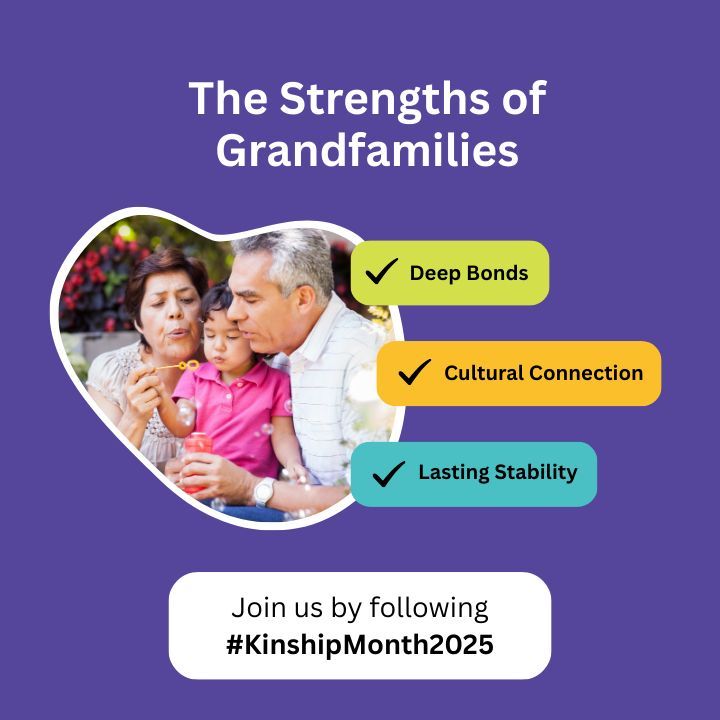 The Strengths of Grandfamilies

✓ Deep Bonds

✓ Cultural Connection

✓ Lasting Stability

Join us by following
#KinshipMonth2025